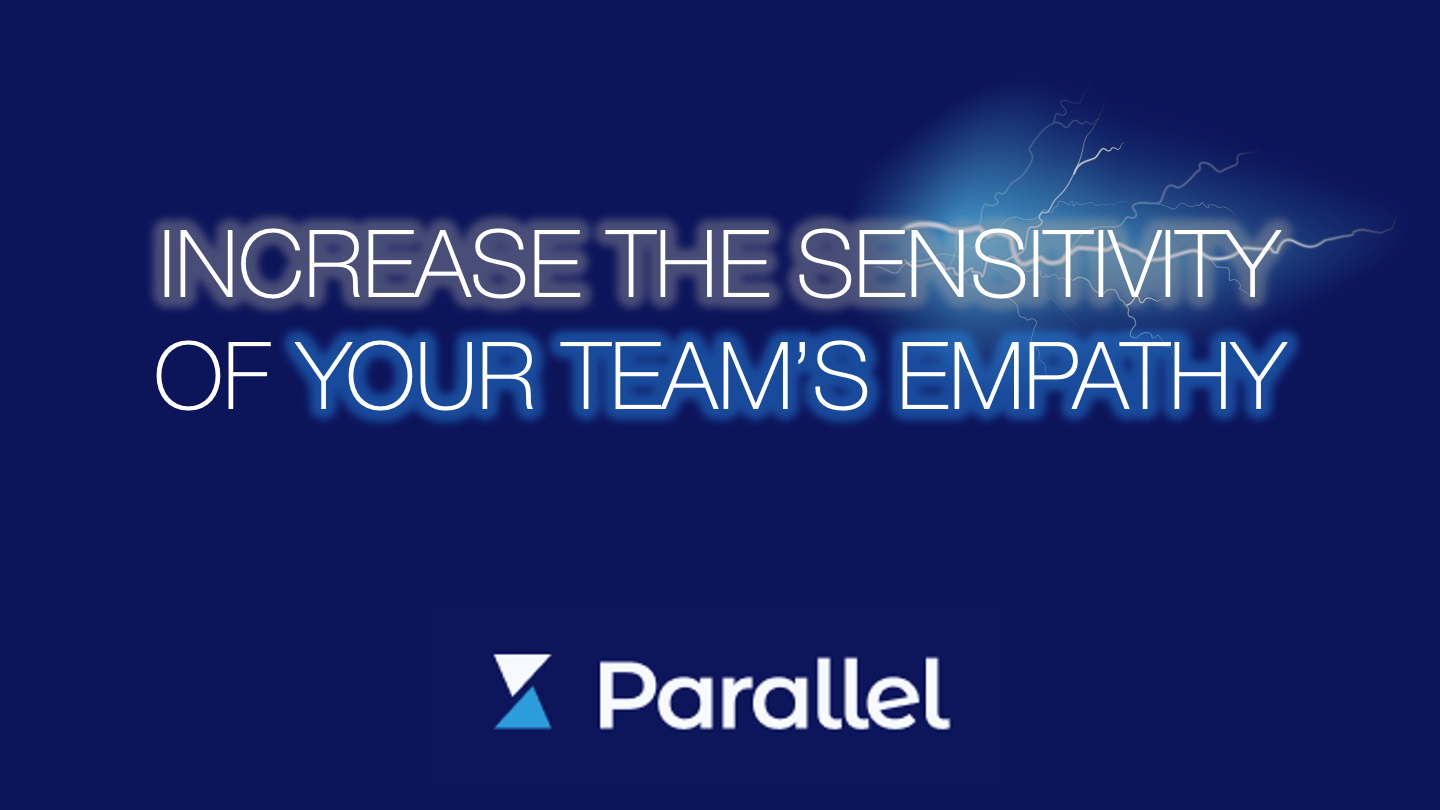 INCREASE THE SENSITIVITY OF YOUR TEAM'S EMPATHY

Parallel